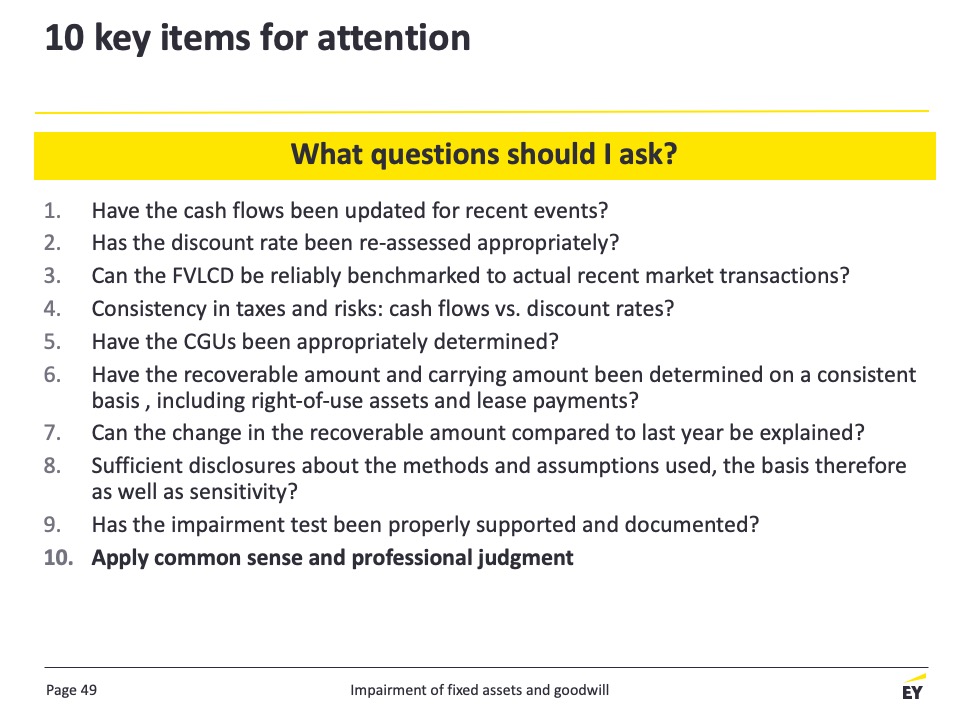 10 key items for attention

What questions should I ask?

1. Have the cash flows been updated for recent events?
2. Has the discount rate been re-assessed appropriately?
3. Can the FVLCD be reliably benchmarked to actual recent market transactions?
4. Consistency in taxes and risks: cash flows vs. discount rates?
5. Have the CGUs been appropriately determined?
6. Have the recoverable amount and carrying amount been determined on a consistent basis , including right-of-use assets and lease payments?
7. Can the change in the recoverable amount compared to last year be explained?
8. Sufficient disclosures about the methods and assumptions used, the basis therefore as well as sensitivity?
9. Has the impairment test been properly supported and documented?
10. Apply common sense and professional judgment

Page 49

Impairment of fixed assets and goodwill

EY